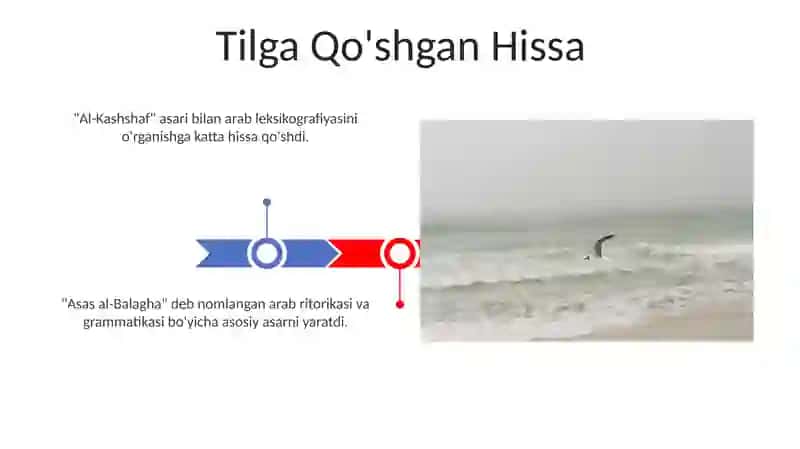 Tilga Qo'shgan Hissa

"Al-Kashshaf" asari bilan arab leksikografiyasini o'rganishga katta hissa qo'shdi.

"Asas al-Balagha" deb nomlangan arab ritorikasi va grammatikasi bo'yicha asosiy asarni yaratdi.